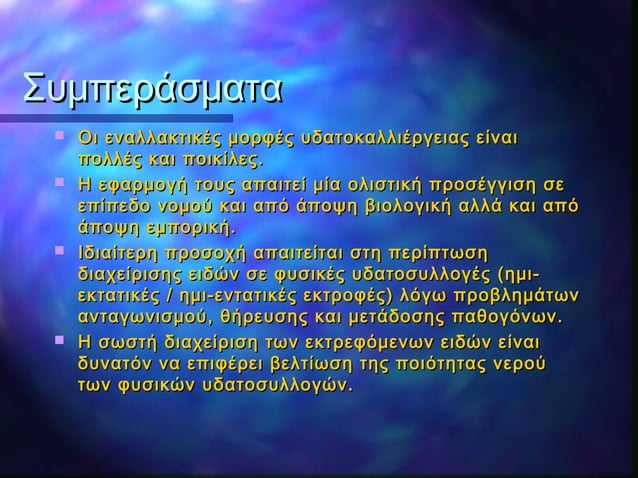 Συμπεράσματα

Οι εναλλακτικές μορφές υδατοκαλλιέργειας είναι πολλές και ποικίλες.

Η εφαρμογή τους απαιτεί μία ολιστική προσέγγιση σε επίπεδο νομού και από άποψη βιολογική αλλά και από άποψη εμπορική.

Ιδιαίτερη προσοχή απαιτείται στη περίπτωση διαχείρισης ειδών σε φυσικές υδατοσυλλογές (ημι-εκτατικές / ημι-εντατικές εκτροφές) λόγω προβλημάτων ανταγωνισμού, θήρευσης και μετάδοσης παθογόνων.

Η σωστή διαχείριση των εκτρεφόμενων ειδών είναι δυνατόν να επιφέρει βελτίωση της ποιότητας νερού των φυσικών υδατοσυλλογών.